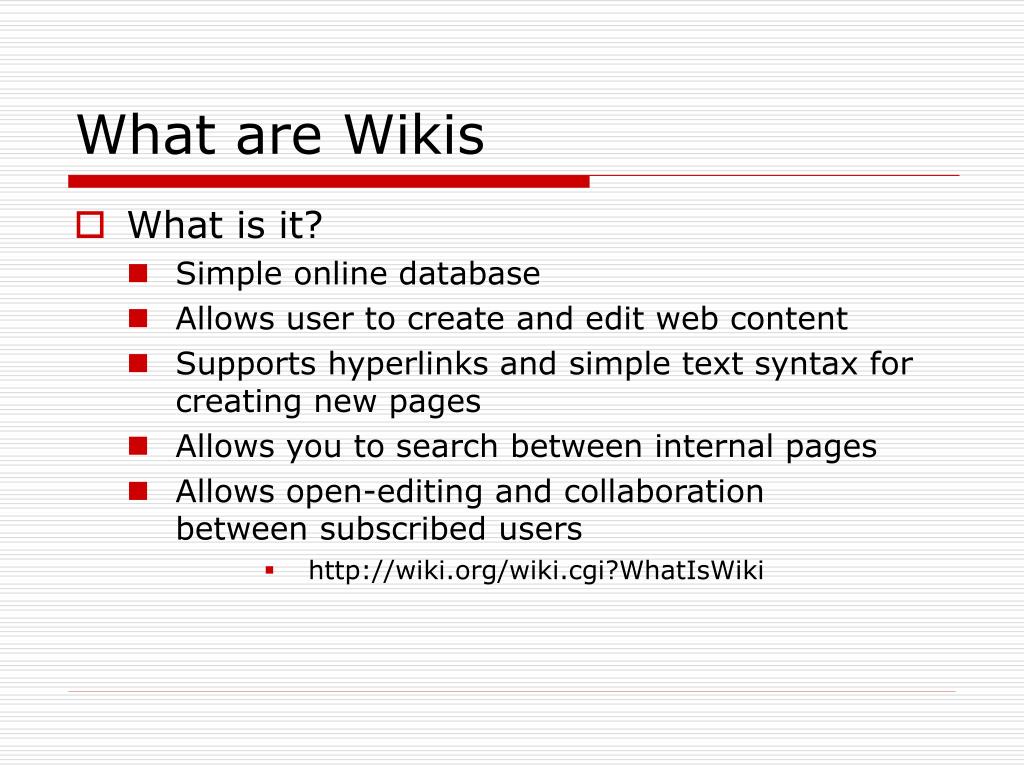 What are Wikis

What is it?

Simple online database

Allows user to create and edit web content

Supports hyperlinks and simple text syntax for creating new pages

Allows you to search between internal pages

Allows open-editing and collaboration between subscribed users

http://wiki.org/wiki.cgi?WhatIsWiki